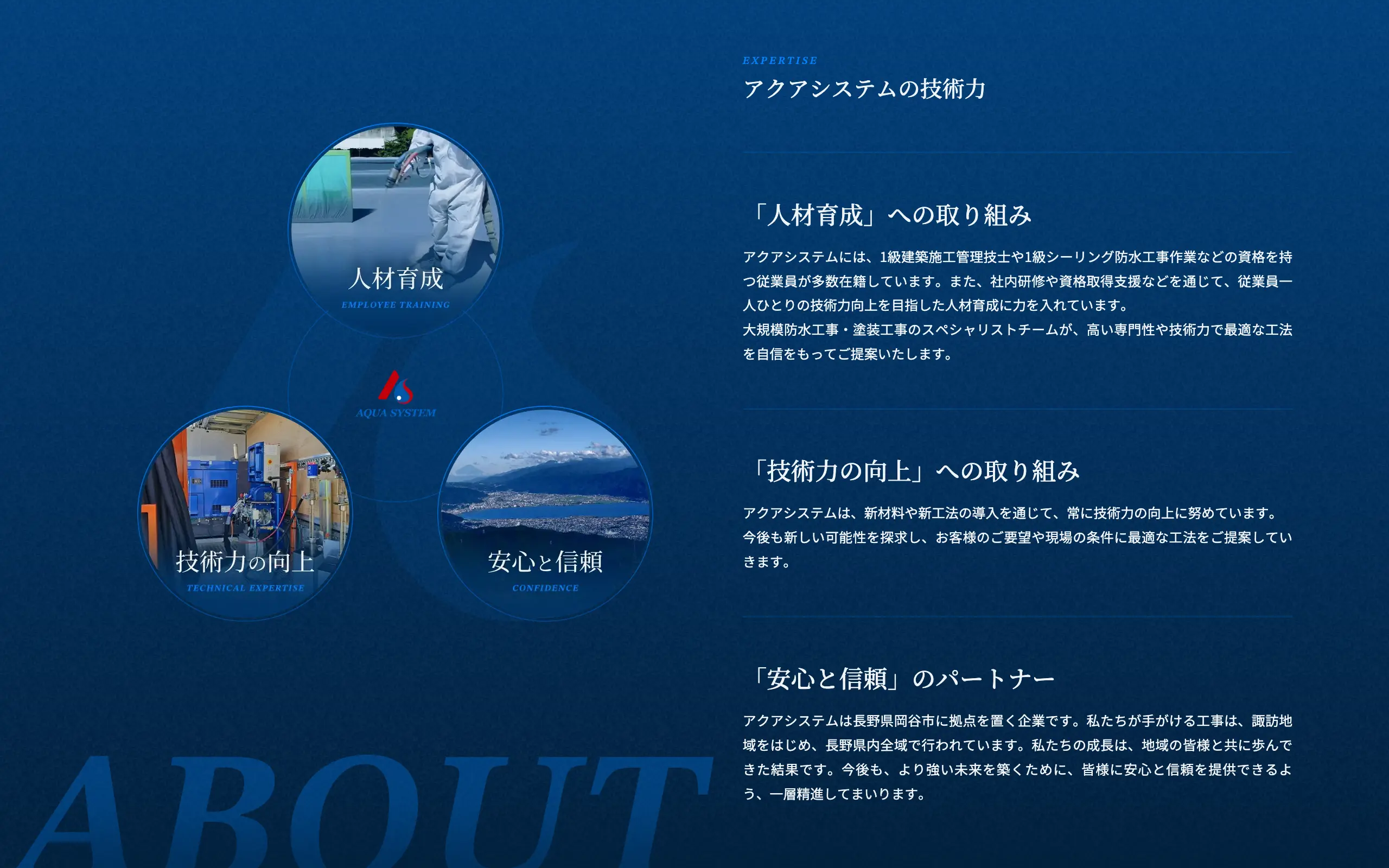 人材育成
EMPLOYEE TRAINING

AQUA SYSTEM

技術力の向上
TECHNICAL EXPERTISE

安心と信頼
CONFIDENCE

ABOUT

EXPERTISE
アクアシステムの技術力

「人材育成」への取り組み

アクアシステムには、1級建築施工管理技士や1級シーリング防水工事作業などの資格を持つ従業員が多数在籍しています。また、社内研修や資格取得支援などを通じて、従業員一人ひとりの技術力向上を目指した人材育成に力を入れています。
大規模防水工事・塗装工事のスペシャリストチームが、高い専門性や技術力で最適な工法を自信をもってご提案いたします。

「技術力の向上」への取り組み

アクアシステムは、新材料や新工法の導入を通じて、常に技術力の向上に努めています。今後も新しい可能性を探求し、お客様のご要望や現場の条件に最適な工法をご提案していきます。

「安心と信頼」のパートナー

アクアシステムは長野県岡谷市に拠点を置く企業です。私たちが手がける工事は、諏訪地域をはじめ、長野県内全域で行われています。私たちの成長は、地域の皆様と共に歩んできた結果です。今後も、より強い未来を築くために、皆様に安心と信頼を提供できるよう、一層精進してまいります。